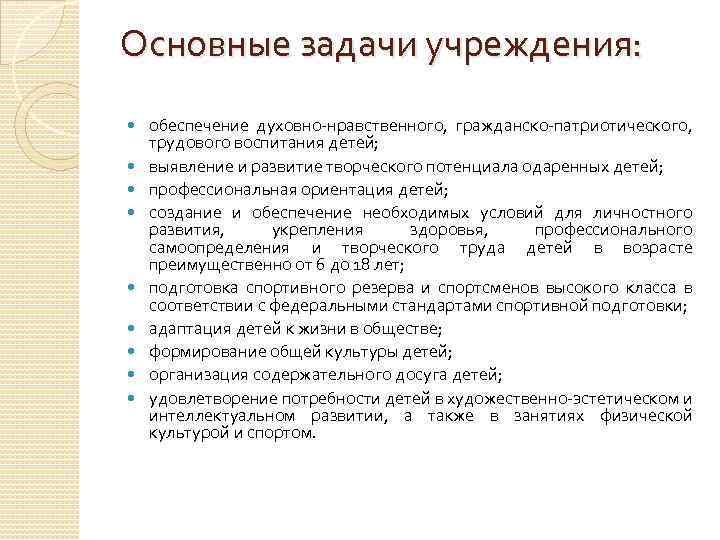 Основные задачи учреждения:

- обеспечение духовно-нравственного, гражданско-патриотического, трудового воспитания детей;
- выявление и развитие творческого потенциала одаренных детей;
- профессиональная ориентация детей;
- создание и обеспечение необходимых условий для личностного развития, укрепления здоровья, профессионального самоопределения и творческого труда детей в возрасте преимущественно от 6 до 18 лет;
- подготовка спортивного резерва и спортсменов высокого класса в соответствии с федеральными стандартами спортивной подготовки;
- адаптация детей к жизни в обществе;
- формирование общей культуры детей;
- организация содержательного досуга детей;
- удовлетворение потребности детей в художественно-эстетическом и интеллектуальном развитии, а также в занятиях физической культурой и спортом.